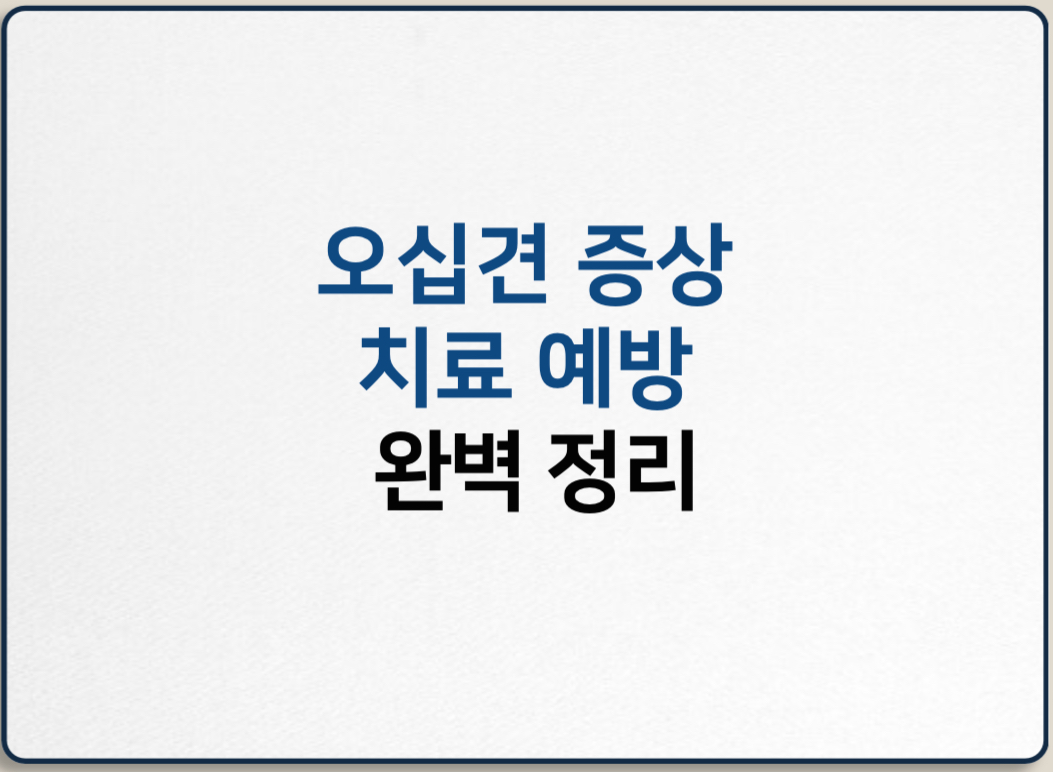 오십견 증상
치료 예방
완벽 정리